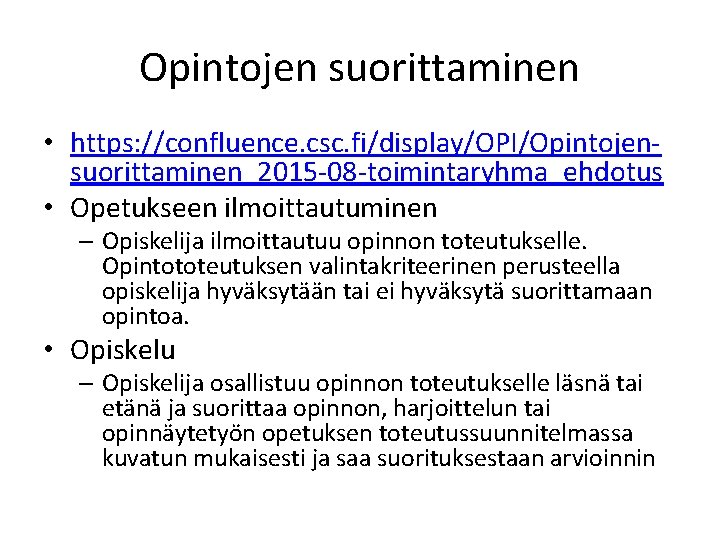 Opintojen suorittaminen

• https://confluence.csc.fi/display/OPI/Opintojen-suorittaminen_2015-08-toimintaryhma_ehdotus
• Opetukseen ilmoittautuminen
– Opiskelija ilmoittautuu opinnon toteutukselle. Opintototeutuksen valintakriteerinen perusteella opiskelija hyväksytään tai ei hyväksytä suorittamaan opintoa.
• Opiskelu
– Opiskelija osallistuu opinnon toteutukselle läsnä tai etänä ja suorittaa opinnon, harjoittelun tai opinnäytetyön opetuksen toteutussuunnitelmassa kuvatun mukaisesti ja saa suorituksestaan arvioinnin